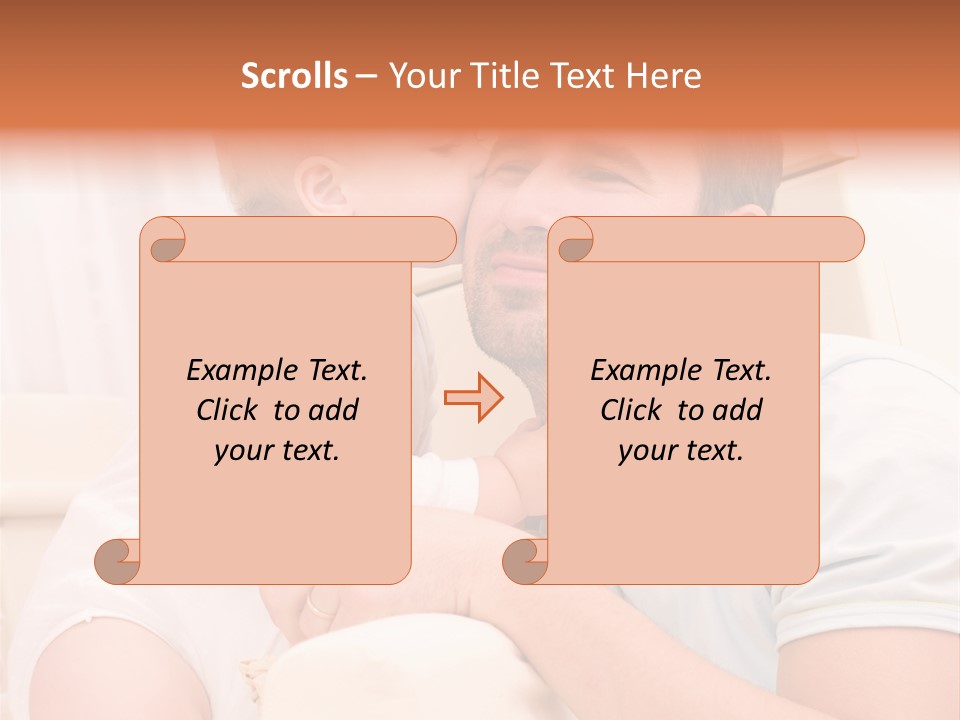 Scrolls – Your Title Text Here

Example Text. Click to add your text.

Example Text. Click to add your text.